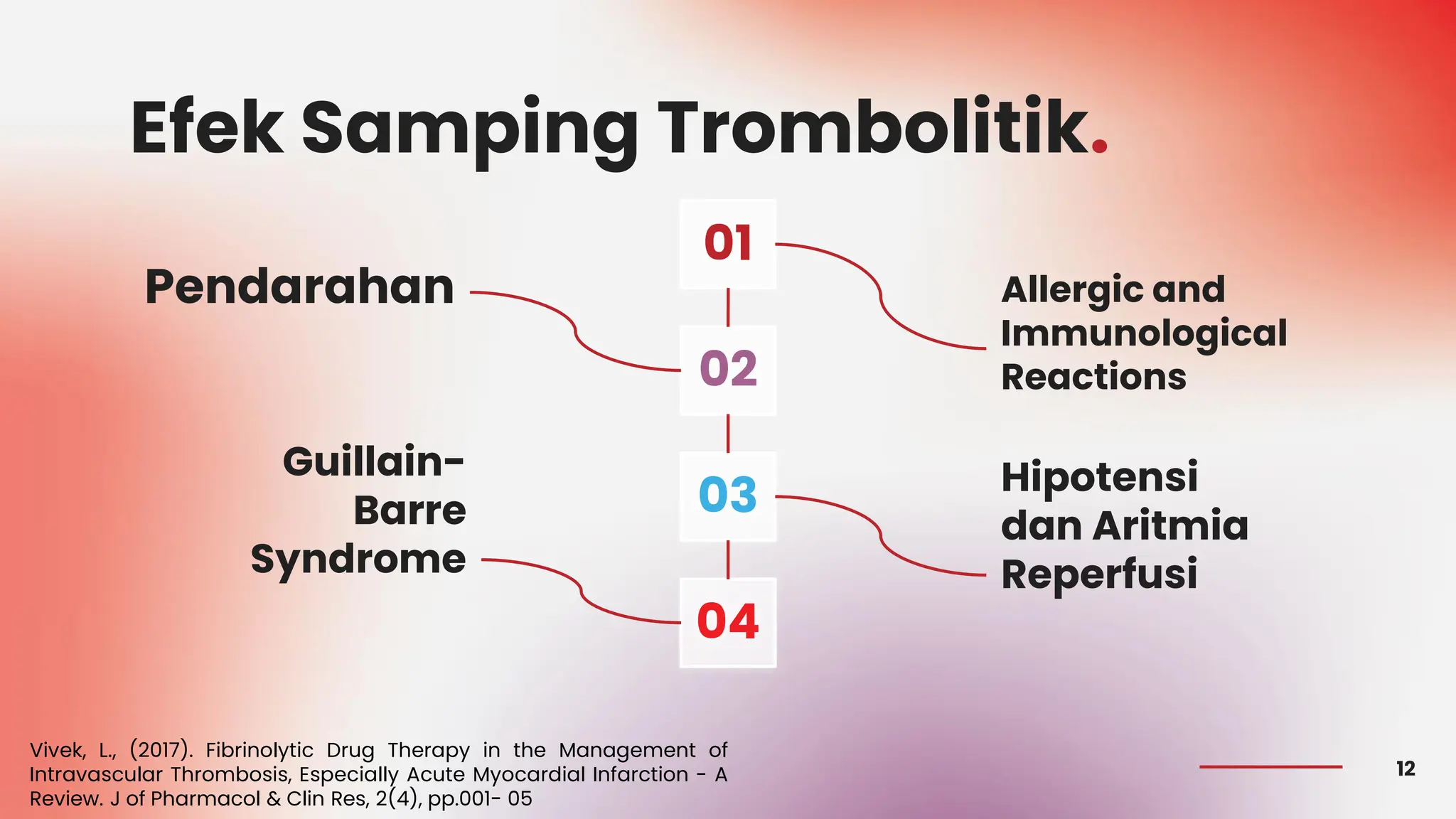 Efek Samping Trombolitik.

01
Allergic and Immunological Reactions

02
Pendarahan

03
Hipotensi dan Aritmia Reperfusi

04
Guillain-Barre Syndrome

Vivek, L., (2017). Fibrinolytic Drug Therapy in the Management of Intravascular Thrombosis, Especially Acute Myocardial Infarction - A Review. J of Pharmacol & Clin Res, 2(4), pp.001- 05

12